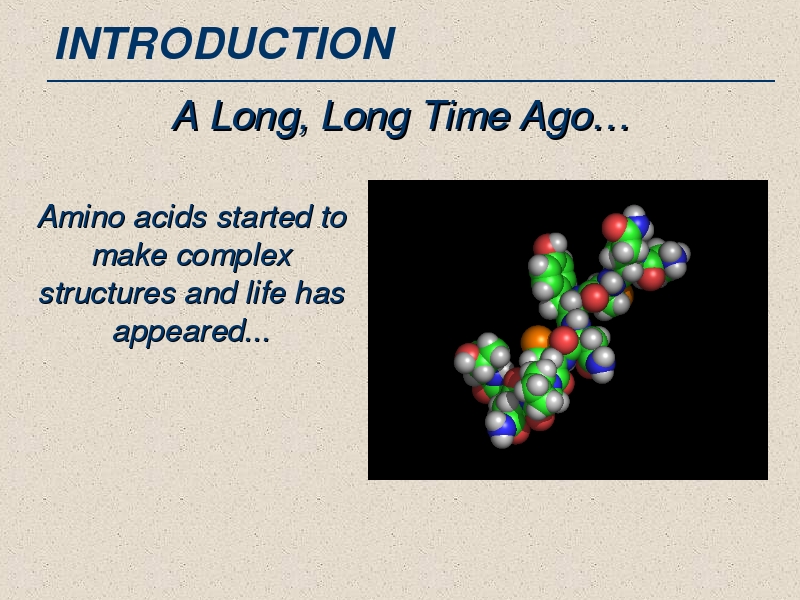 INTRODUCTION

A Long, Long Time Ago…

Amino acids started to make complex structures and life has appeared...